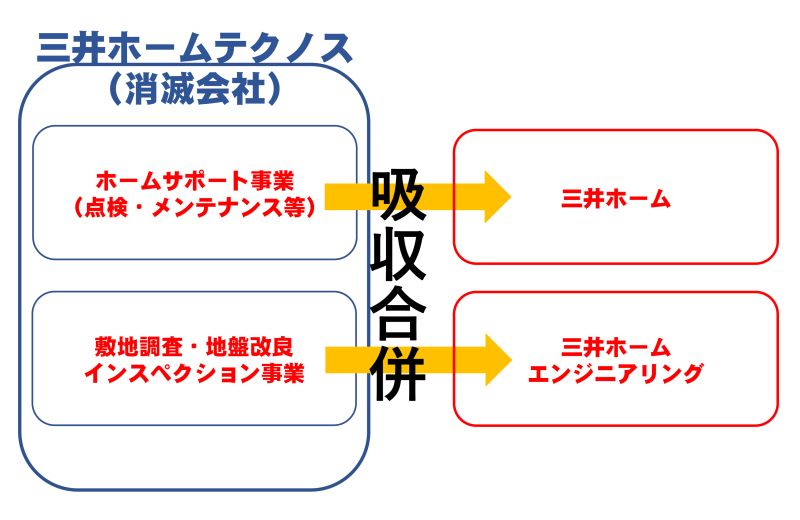 三井ホームテクノス
（消滅会社）

ホームサポート事業
（点検・メンテナンス等）

敷地調査・地盤改良
インスペクション事業

吸収合併

三井ホーム

三井ホーム
エンジニアリング